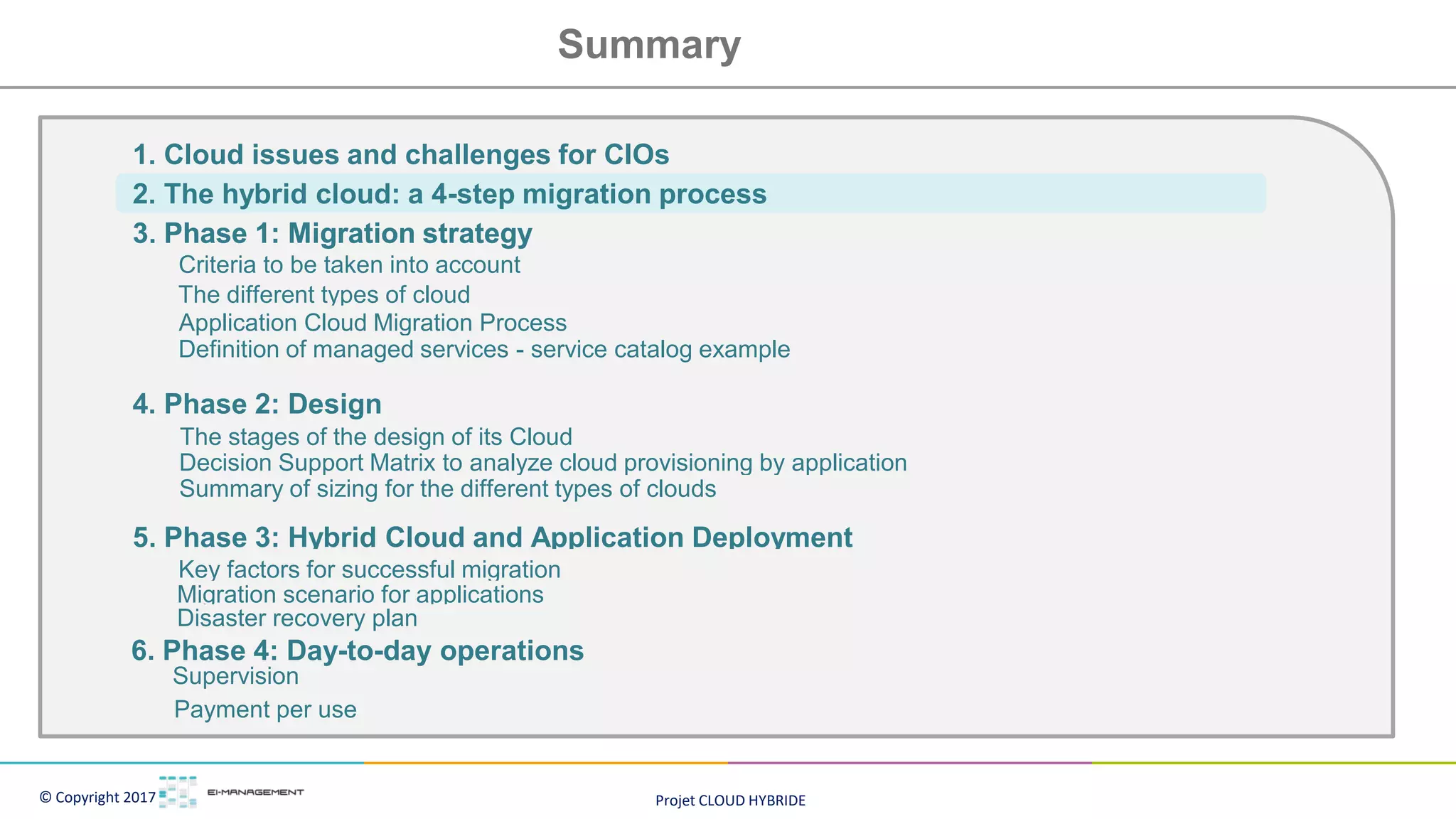 Summary

1. Cloud issues and challenges for CIOs

2. The hybrid cloud: a 4-step migration process

3. Phase 1: Migration strategy

Criteria to be taken into account

The different types of cloud

Application Cloud Migration Process

Definition of managed services - service catalog example

4. Phase 2: Design

The stages of the design of its Cloud

Decision Support Matrix to analyze cloud provisioning by application

Summary of sizing for the different types of clouds

5. Phase 3: Hybrid Cloud and Application Deployment

Key factors for successful migration

Migration scenario for applications

Disaster recovery plan

6. Phase 4: Day-to-day operations

Supervision

Payment per use

© Copyright 2017 EI-MANAGEMENT

Projet CLOUD HYBRIDE